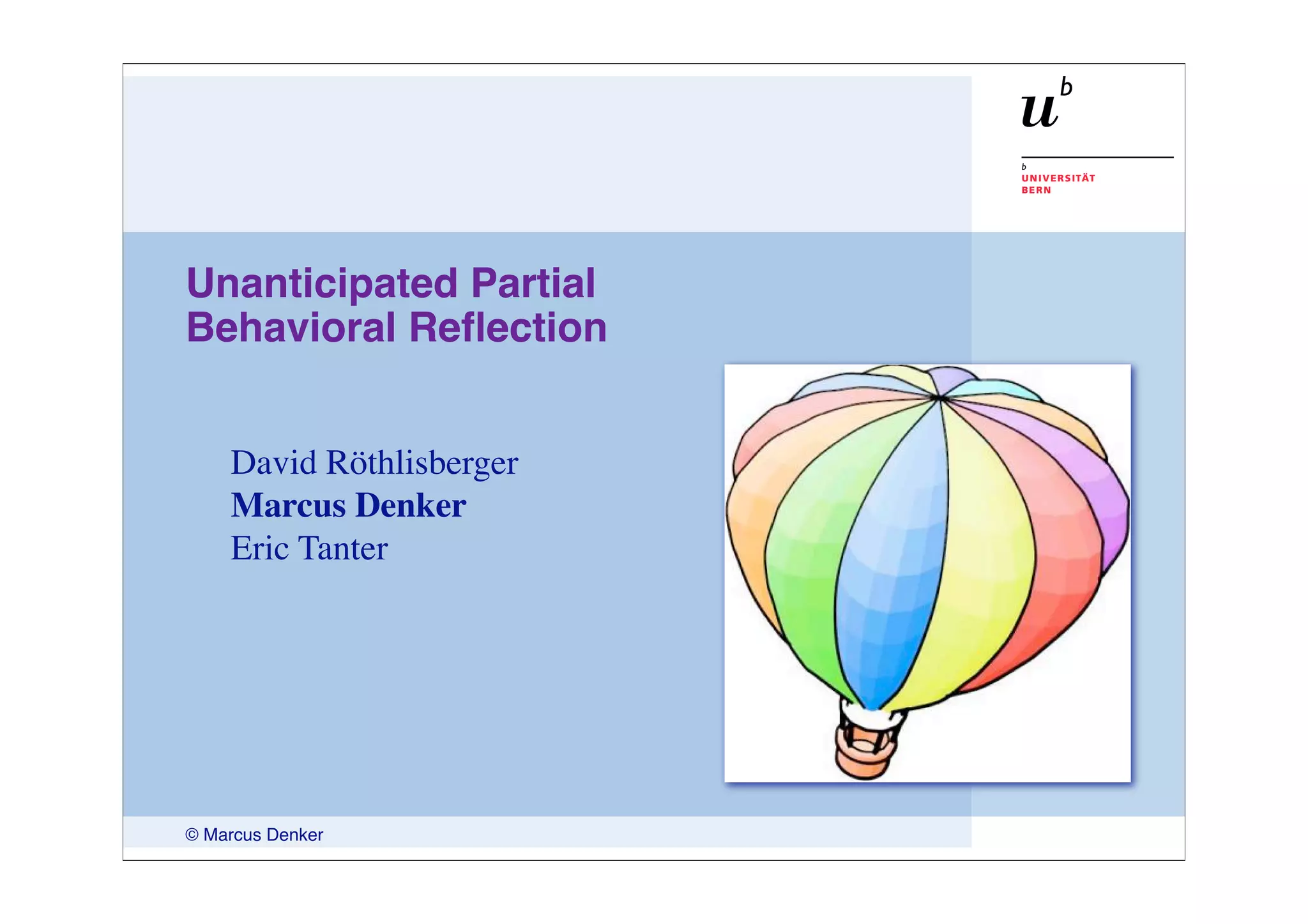 $u^b$

b
UNIVERSITÄT
BERN

Unanticipated Partial Behavioral Reflection

David Röthlisberger
Marcus Denker
Eric Tanter

© Marcus Denker